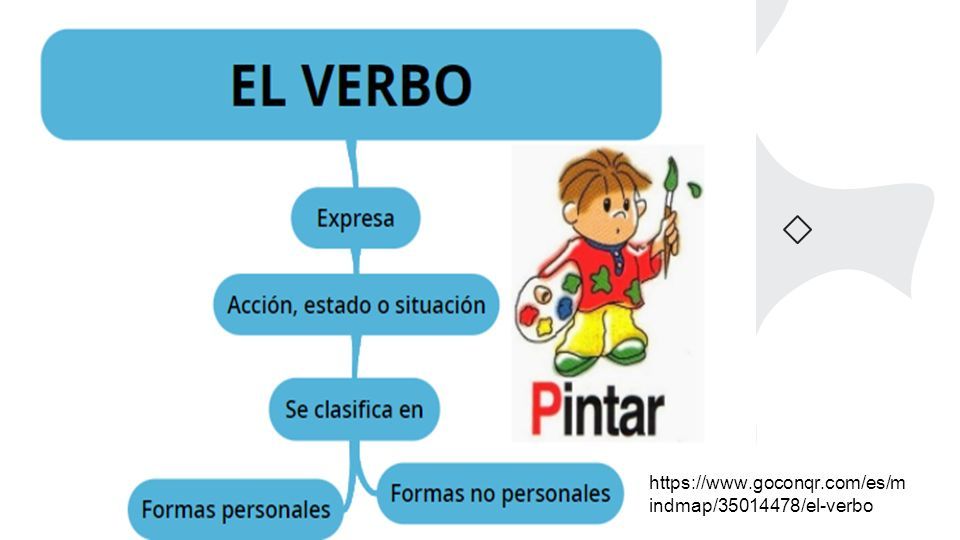 EL VERBO

Expresa

Acción, estado o situación

Se clasifica en

Formas personales

Formas no personales

Pintar

https://www.goconqr.com/es/mindmap/35014478/el-verbo